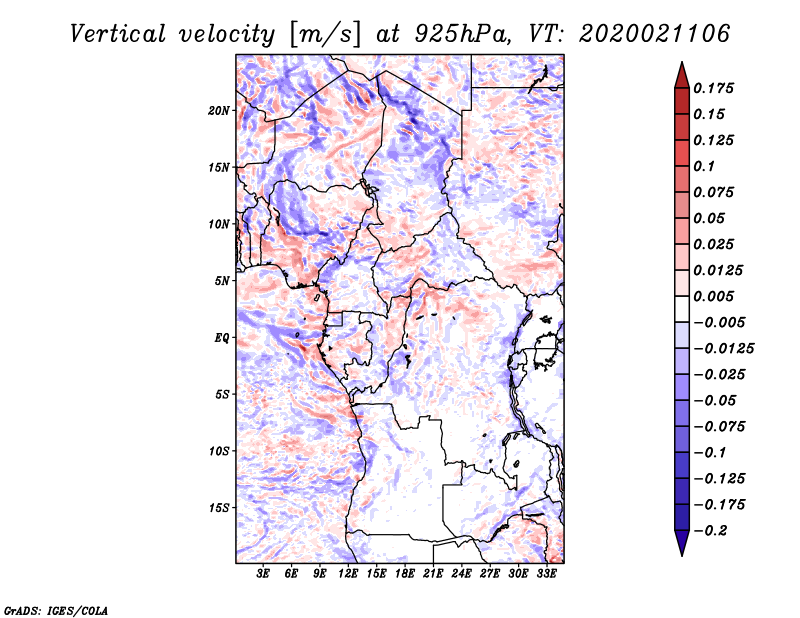 Vertical velocity [m/s] at 925hPa, VT: 2020021106

20N
15N
10N
5N
EQ
5S
10S
15S

3E 6E 9E 12E 15E 18E 21E 24E 27E 30E 33E

0.175
0.15
0.125
0.1
0.075
0.05
0.025
0.0125
0.005
−0.005
−0.0125
−0.025
−0.05
−0.075
−0.1
−0.125
−0.175
−0.2

GrADS: IGES/COLA